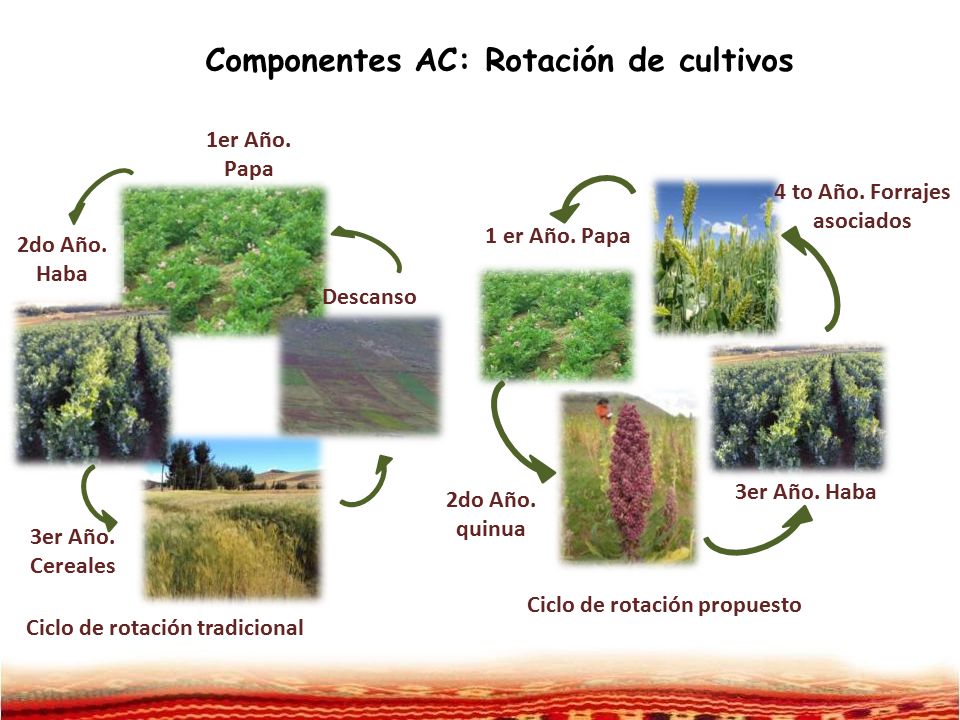 Componentes AC: Rotación de cultivos

1er Año. Papa

2do Año. Haba

Descanso

3er Año. Cereales

Ciclo de rotación tradicional

1 er Año. Papa

4 to Año. Forrajes asociados

2do Año. quinua

3er Año. Haba

Ciclo de rotación propuesto